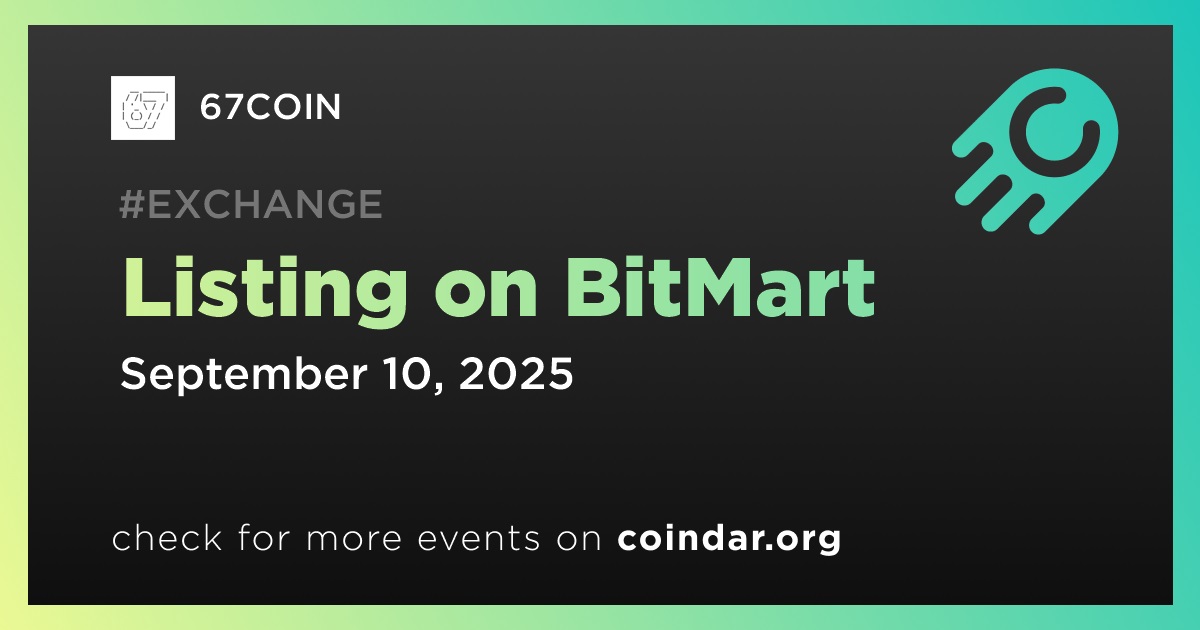 67
67COIN
#EXCHANGE
Listing on BitMart
September 10, 2025
check for more events on coindar.org